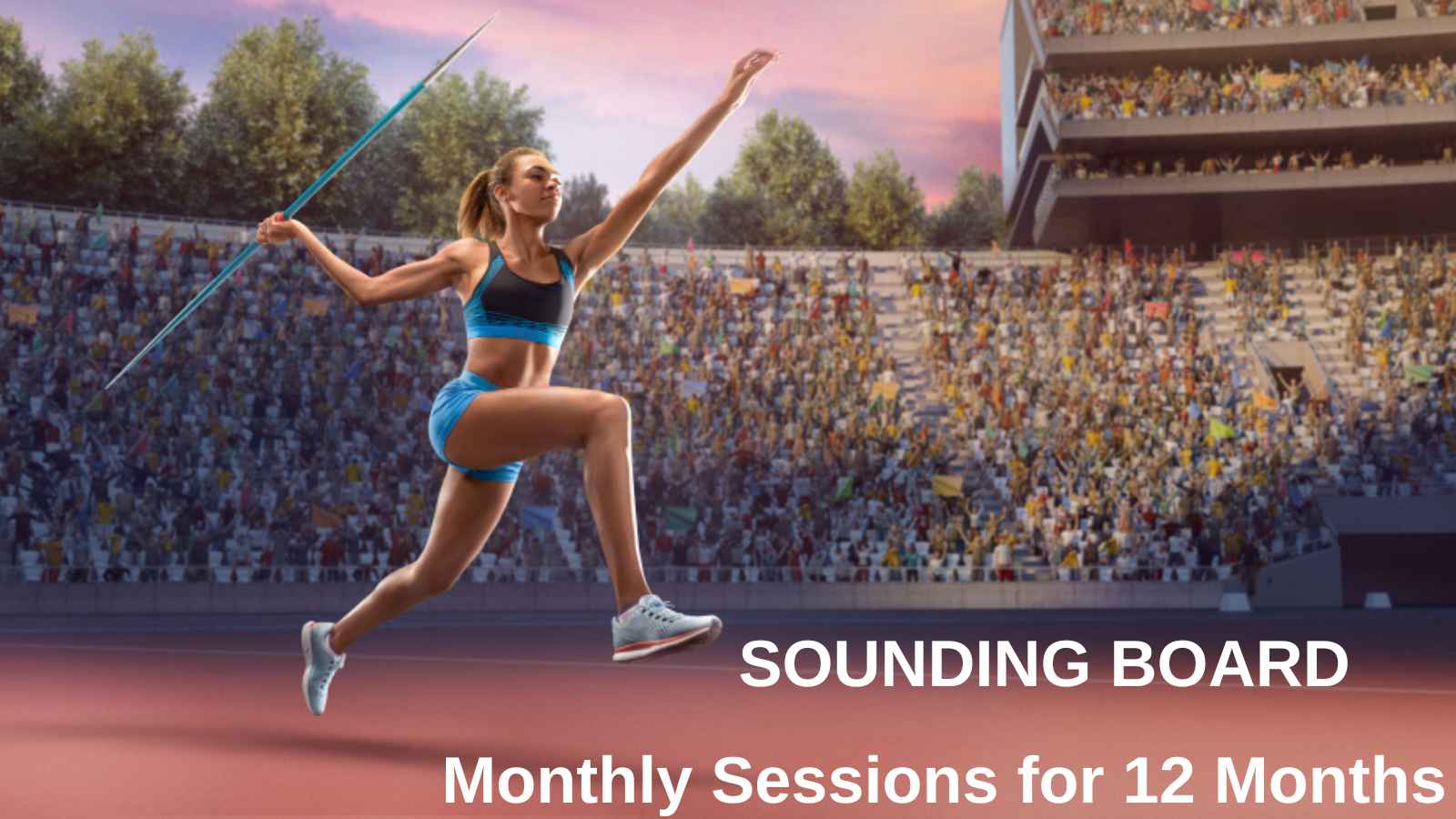 SOUNDING BOARD

Monthly Sessions for 12 Months